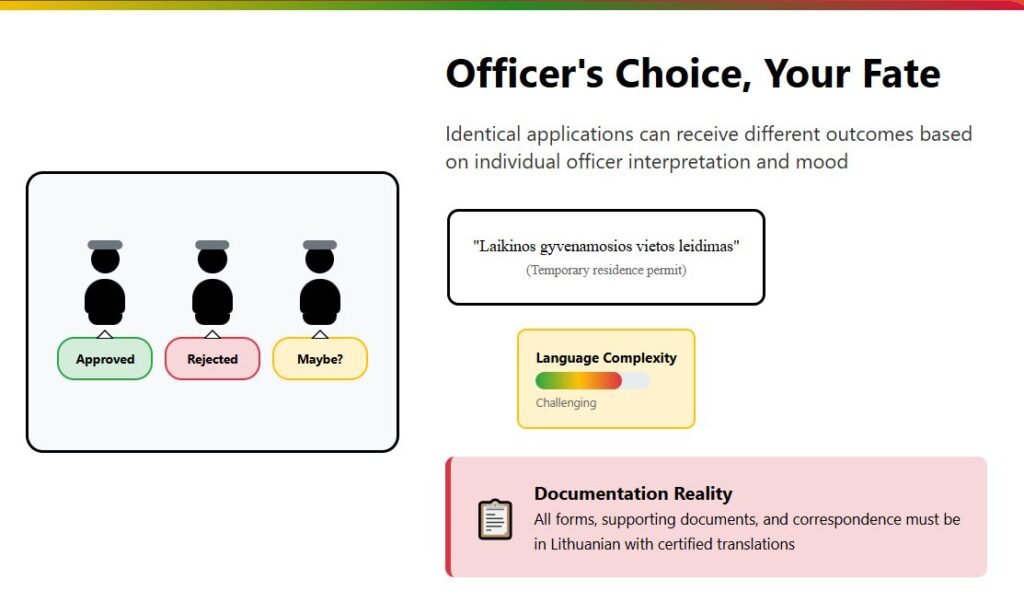 Approved

Rejected

Maybe?

Officer's Choice, Your Fate

Identical applications can receive different outcomes based on individual officer interpretation and mood

"Laikinos gyvenamosios vietos leidimas"
(Temporary residence permit)

Language Complexity

Challenging

Documentation Reality

All forms, supporting documents, and correspondence must be in Lithuanian with certified translations